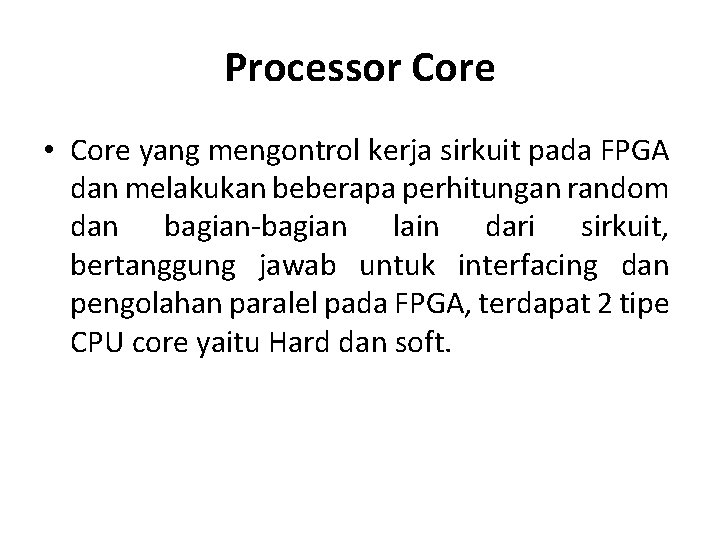 Processor Core

• Core yang mengontrol kerja sirkuit pada FPGA dan melakukan beberapa perhitungan random dan bagian-bagian lain dari sirkuit, bertanggung jawab untuk interfacing dan pengolahan paralel pada FPGA, terdapat 2 tipe CPU core yaitu Hard dan soft.